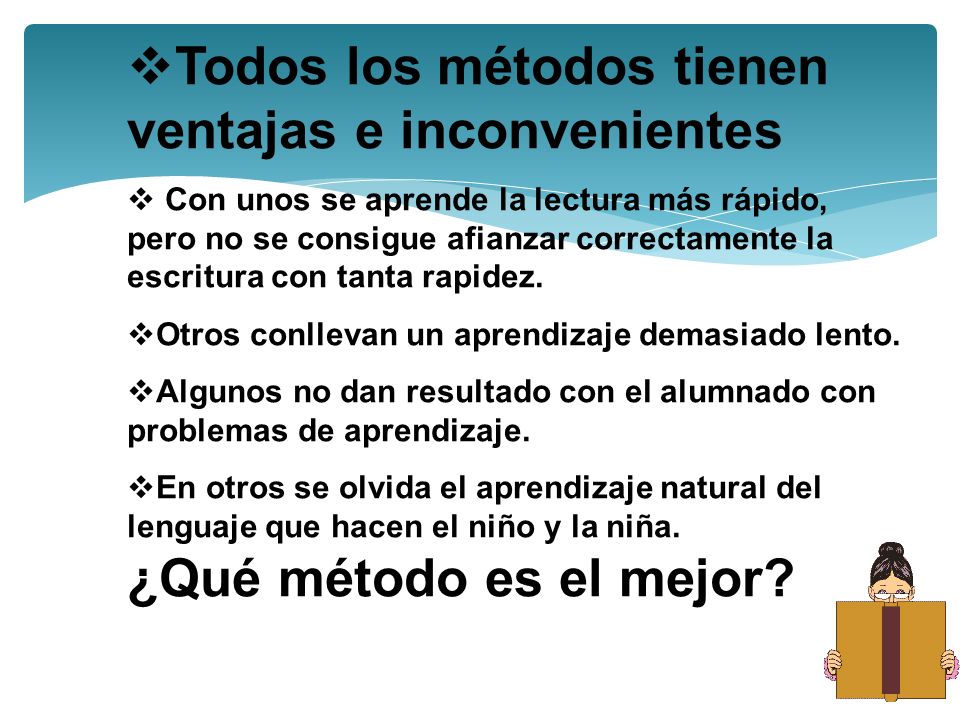 ❖Todos los métodos tienen ventajas e inconvenientes

❖ Con unos se aprende la lectura más rápido, pero no se consigue afianzar correctamente la escritura con tanta rapidez.

❖Otros conllevan un aprendizaje demasiado lento.

❖Algunos no dan resultado con el alumnado con problemas de aprendizaje.

❖En otros se olvida el aprendizaje natural del lenguaje que hacen el niño y la niña.

¿Qué método es el mejor?